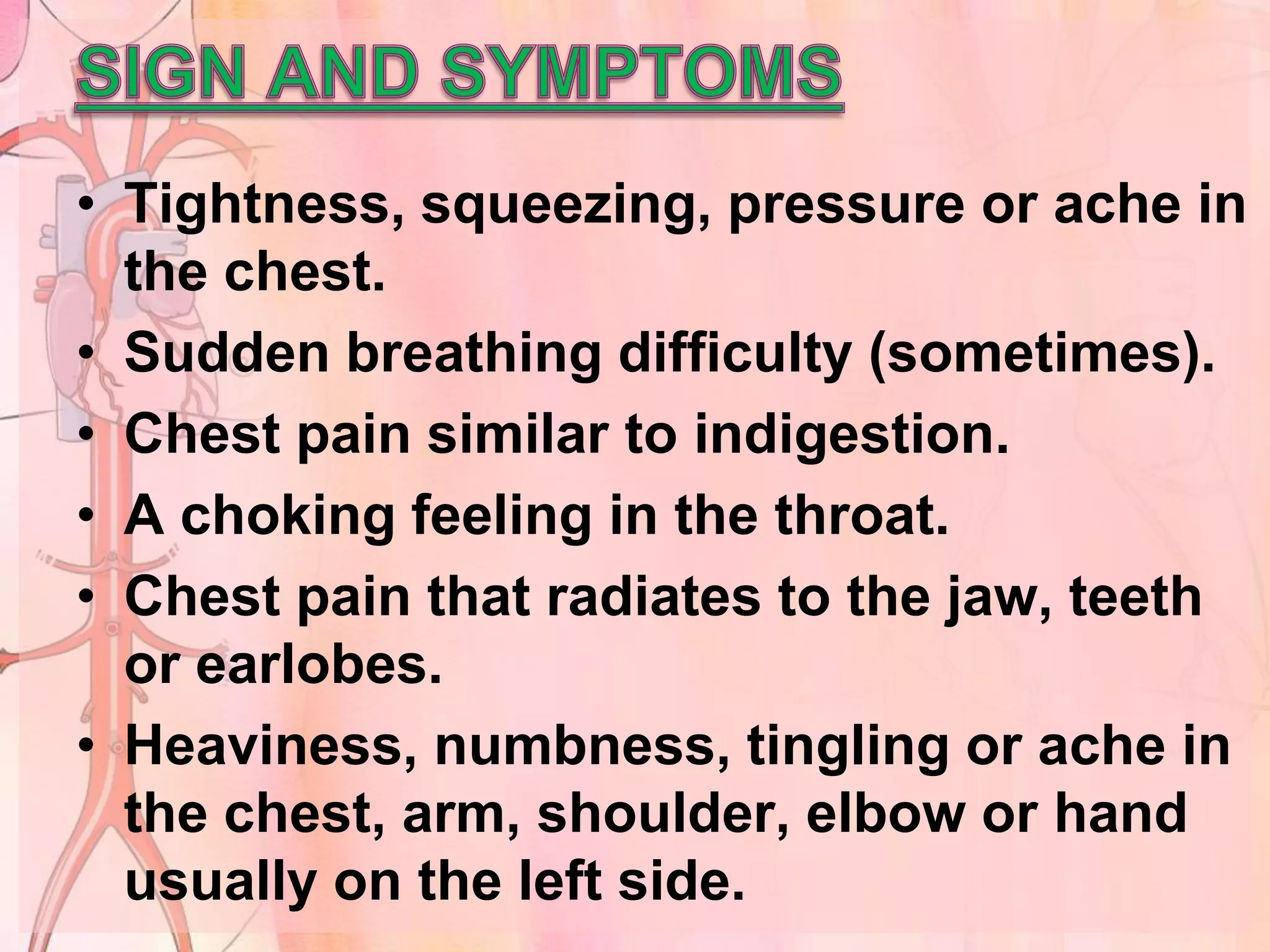 SIGN AND SYMPTOMS

• Tightness, squeezing, pressure or ache in the chest.
• Sudden breathing difficulty (sometimes).
• Chest pain similar to indigestion.
• A choking feeling in the throat.
• Chest pain that radiates to the jaw, teeth or earlobes.
• Heaviness, numbness, tingling or ache in the chest, arm, shoulder, elbow or hand usually on the left side.